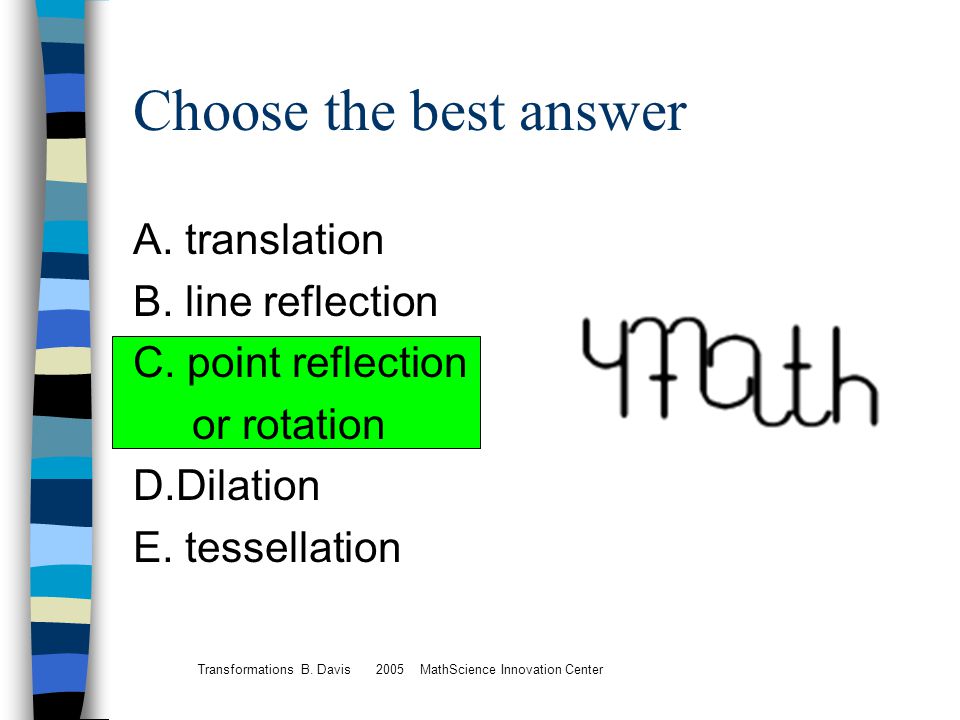 Choose the best answer

A. translation
B. line reflection
C. point reflection
or rotation
D.Dilation
E. tessellation

Math

Transformations B. Davis 2005 MathScience Innovation Center